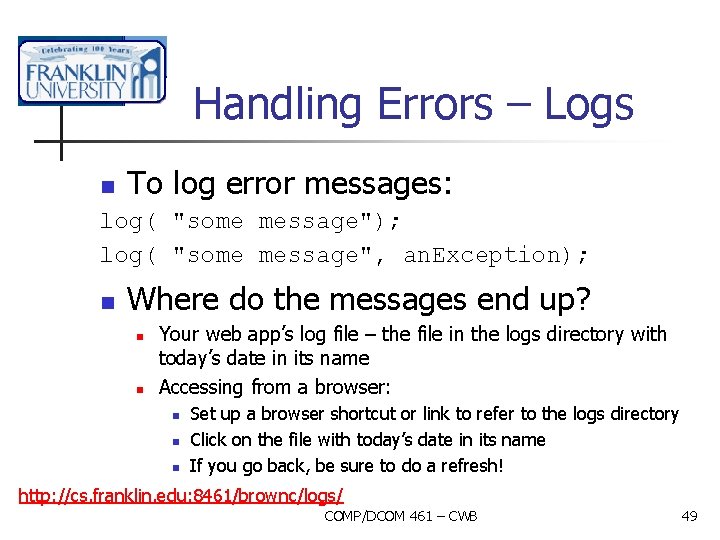 Celebrating 100 Years
FRANKLIN UNIVERSITY

Handling Errors – Logs

To log error messages:

log( "some message");

log( "some message", anException);

Where do the messages end up?

Your web app's log file – the file in the logs directory with today's date in its name

Accessing from a browser:

Set up a browser shortcut or link to refer to the logs directory

Click on the file with today's date in its name

If you go back, be sure to do a refresh!

http://cs.franklin.edu:8461/brownc/logs/

COMP/DCOM 461 – CWB

49